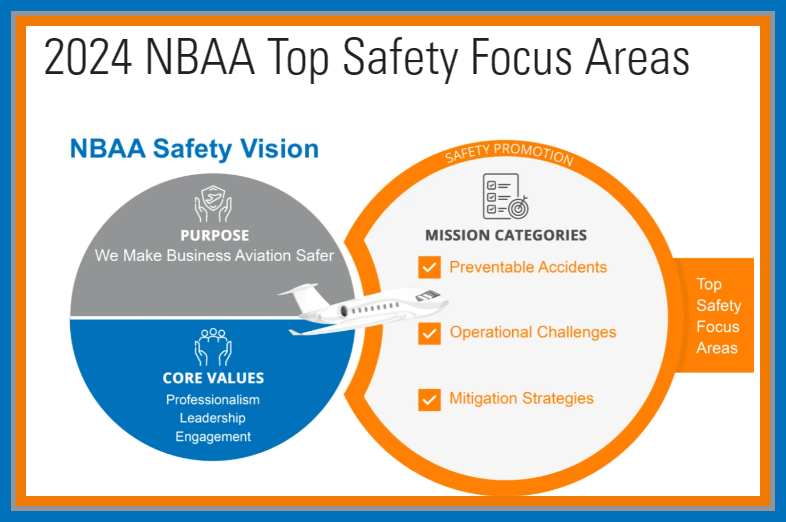 2024 NBAA Top Safety Focus Areas

NBAA Safety Vision

PURPOSE
We Make Business Aviation Safer

CORE VALUES
Professionalism
Leadership
Engagement

SAFETY PROMOTION

MISSION CATEGORIES

Preventable Accidents

Operational Challenges

Mitigation Strategies

Top Safety Focus Areas